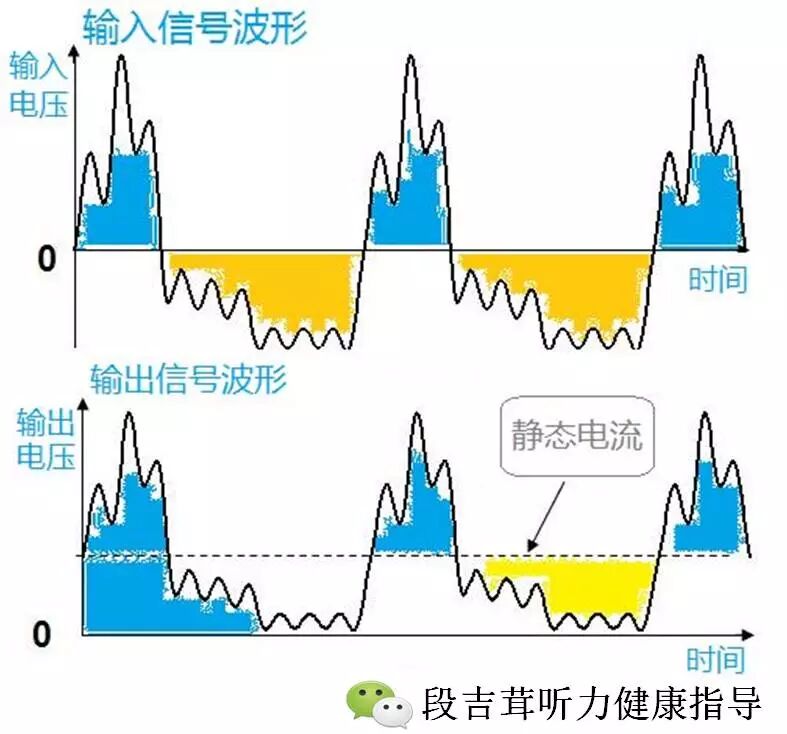 输入信号波形

输入电压

0

时间

输出信号波形

输出电压

静态电流

0

时间

段吉茸听力健康指导